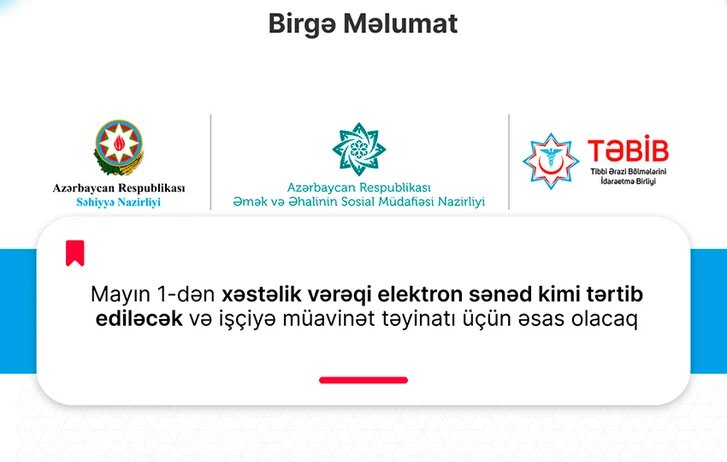 Birgə Məlumat

Azərbaycan Respublikası
Səhiyyə Nazirliyi

Azərbaycan Respublikası
Əmək və Əhalinin Sosial Müdafiəsi Nazirliyi

TƏBİB
Tibbi Ərazi Bölmələrini İdarəetmə Birliyi

Mayın 1-dən xəstəlik vərəqi elektron sənəd kimi tərtib ediləcək və işçiyə müavinət təyinatı üçün əsas olacaq